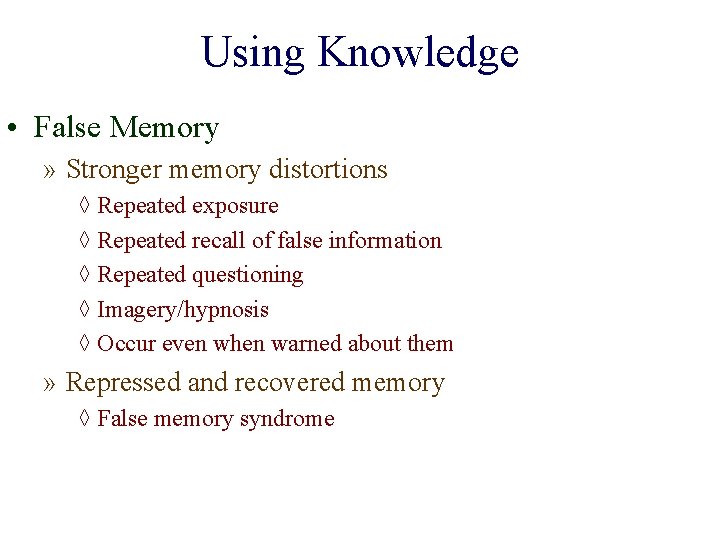 Using Knowledge

• False Memory

» Stronger memory distortions

◊ Repeated exposure

◊ Repeated recall of false information

◊ Repeated questioning

◊ Imagery/hypnosis

◊ Occur even when warned about them

» Repressed and recovered memory

◊ False memory syndrome